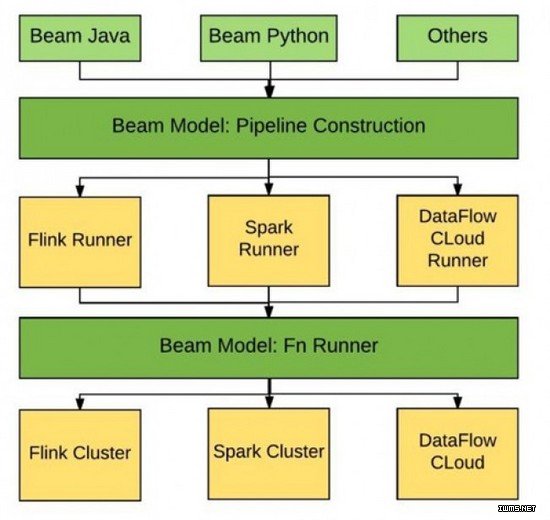 Beam Java

Beam Python

Others

Beam Model: Pipeline Construction

Flink Runner

Spark Runner

DataFlow CLoud Runner

Beam Model: Fn Runner

Flink Cluster

Spark Cluster

DataFlow CLoud

IWMS.NET